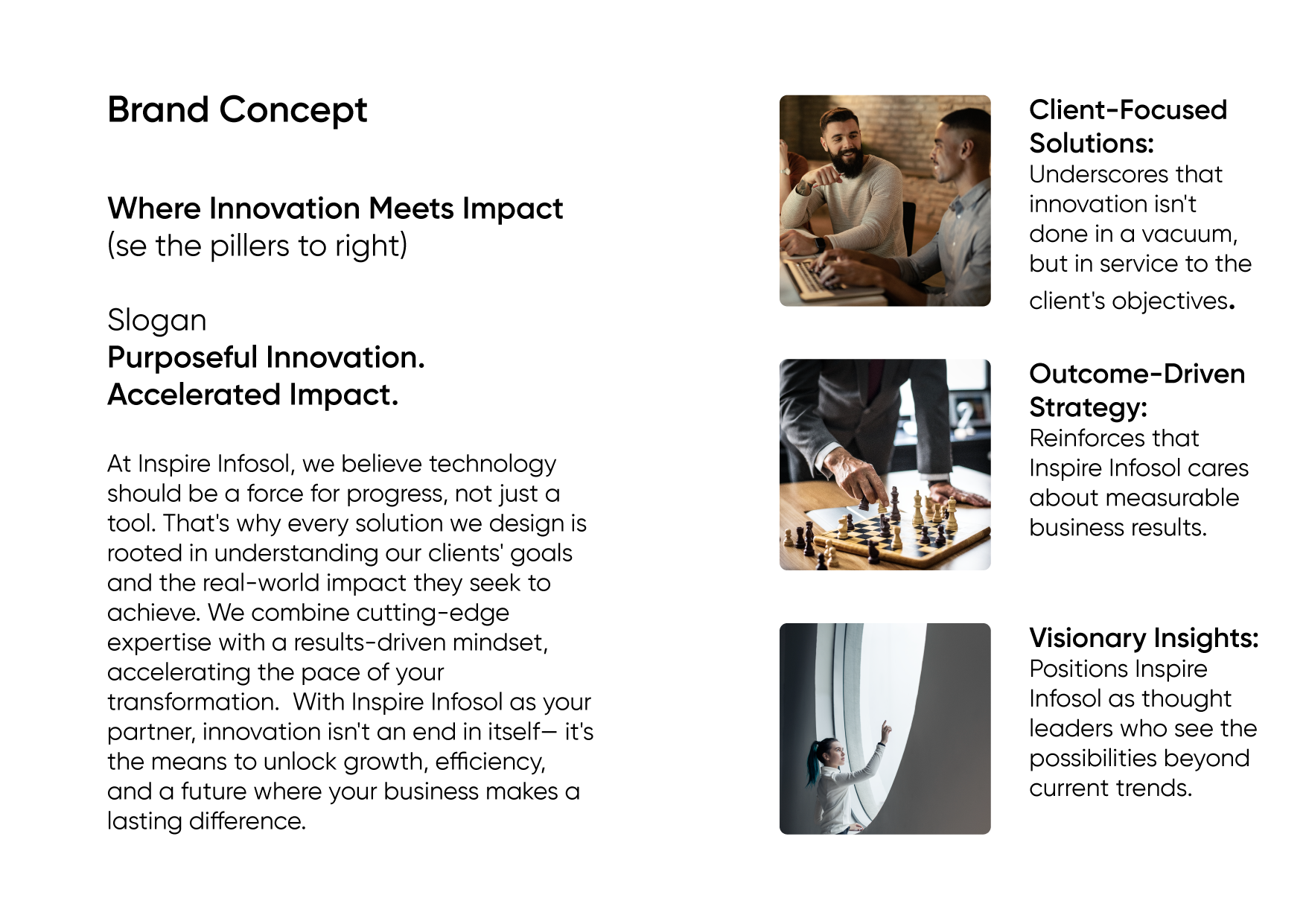 Brand Concept

Where Innovation Meets Impact
(se the pillers to right)

Slogan
Purposeful Innovation.
Accelerated Impact.

At Inspire Infosol, we believe technology should be a force for progress, not just a tool. That's why every solution we design is rooted in understanding our clients' goals and the real-world impact they seek to achieve. We combine cutting-edge expertise with a results-driven mindset, accelerating the pace of your transformation. With Inspire Infosol as your partner, innovation isn't an end in itself— it's the means to unlock growth, efficiency, and a future where your business makes a lasting difference.

Client-Focused Solutions:
Underscores that innovation isn't done in a vacuum, but in service to the client's objectives.

Outcome-Driven Strategy:
Reinforces that Inspire Infosol cares about measurable business results.

Visionary Insights:
Positions Inspire Infosol as thought leaders who see the possibilities beyond current trends.